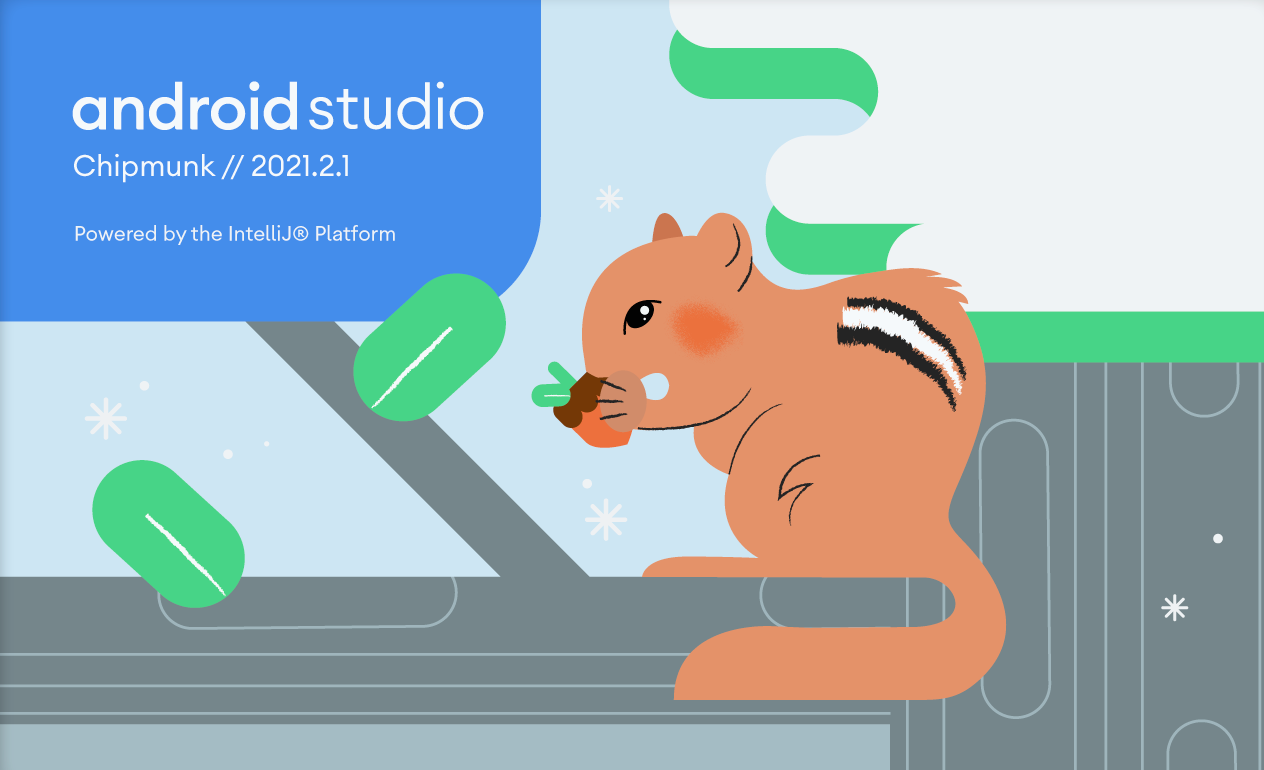 android studio
Chipmunk // 2021.2.1

Powered by the IntelliJ® Platform